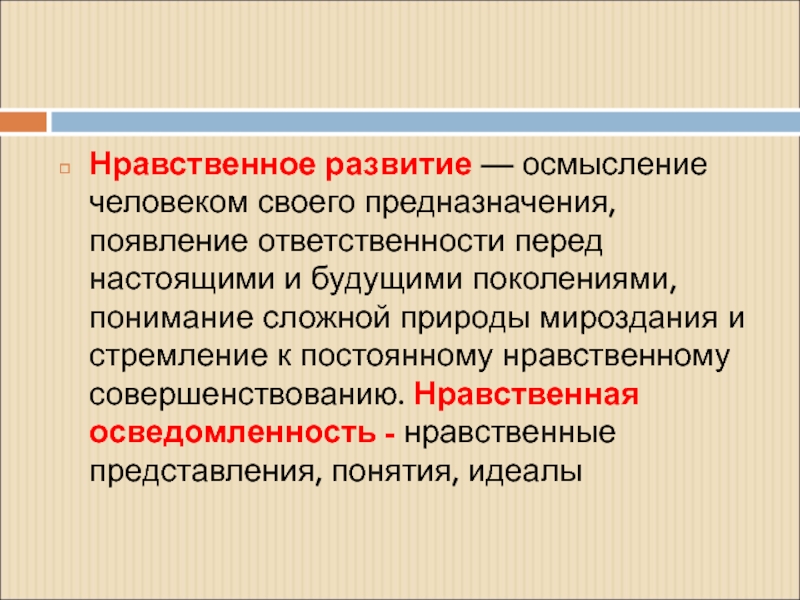 Нравственное развитие — осмысление человеком своего предназначения, появление ответственности перед настоящими и будущими поколениями, понимание сложной природы мироздания и стремление к постоянному нравственному совершенствованию. Нравственная осведомленность - нравственные представления, понятия, идеалы